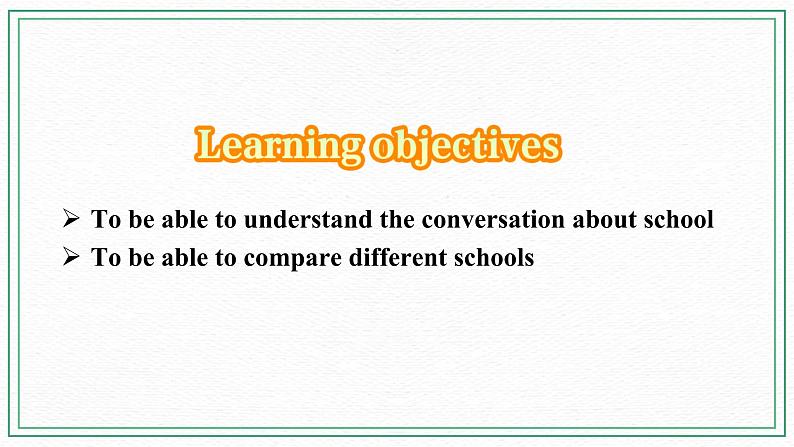 Learning objectives

➢ To be able to understand the conversation about school
➢ To be able to compare different schools